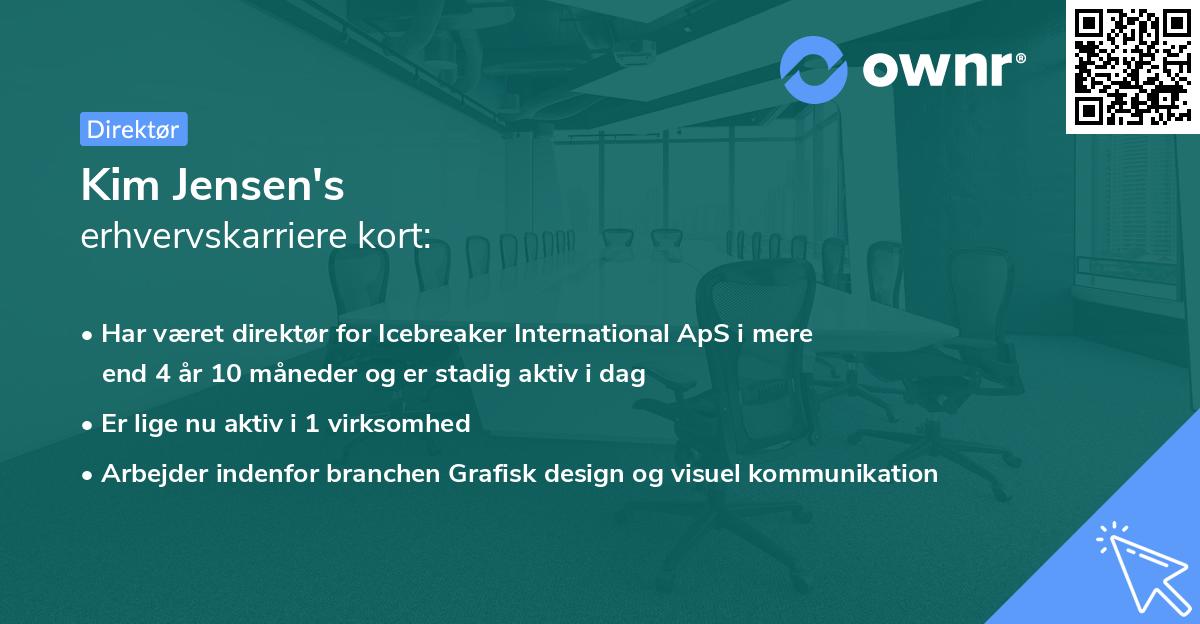 ownr®

Direktør

Kim Jensen's
erhvervskarriere kort:

• Har været direktør for Icebreaker International ApS i mere end 4 år 10 måneder og er stadig aktiv i dag
• Er lige nu aktiv i 1 virksomhed
• Arbejder indenfor branchen Grafisk design og visuel kommunikation